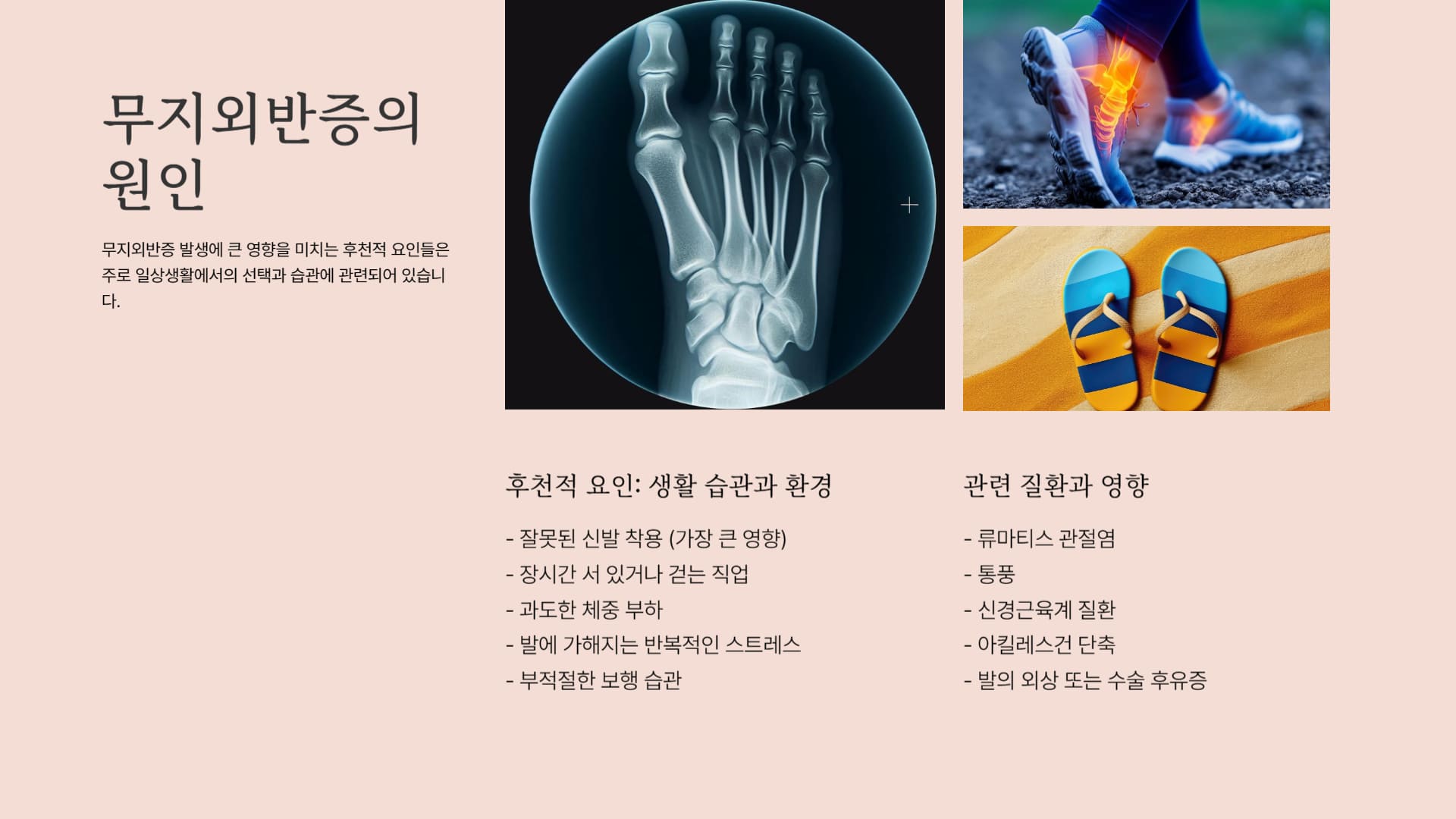 무지외반증의 원인

무지외반증 발생에 큰 영향을 미치는 후천적 요인들은 주로 일상생활에서의 선택과 습관에 관련되어 있습니다.

후천적 요인: 생활 습관과 환경

- 잘못된 신발 착용 (가장 큰 영향)
- 장시간 서 있거나 걷는 직업
- 과도한 체중 부하
- 발에 가해지는 반복적인 스트레스
- 부적절한 보행 습관

관련 질환과 영향

- 류마티스 관절염
- 통풍
- 신경근육계 질환
- 아킬레스건 단축
- 발의 외상 또는 수술 후유증